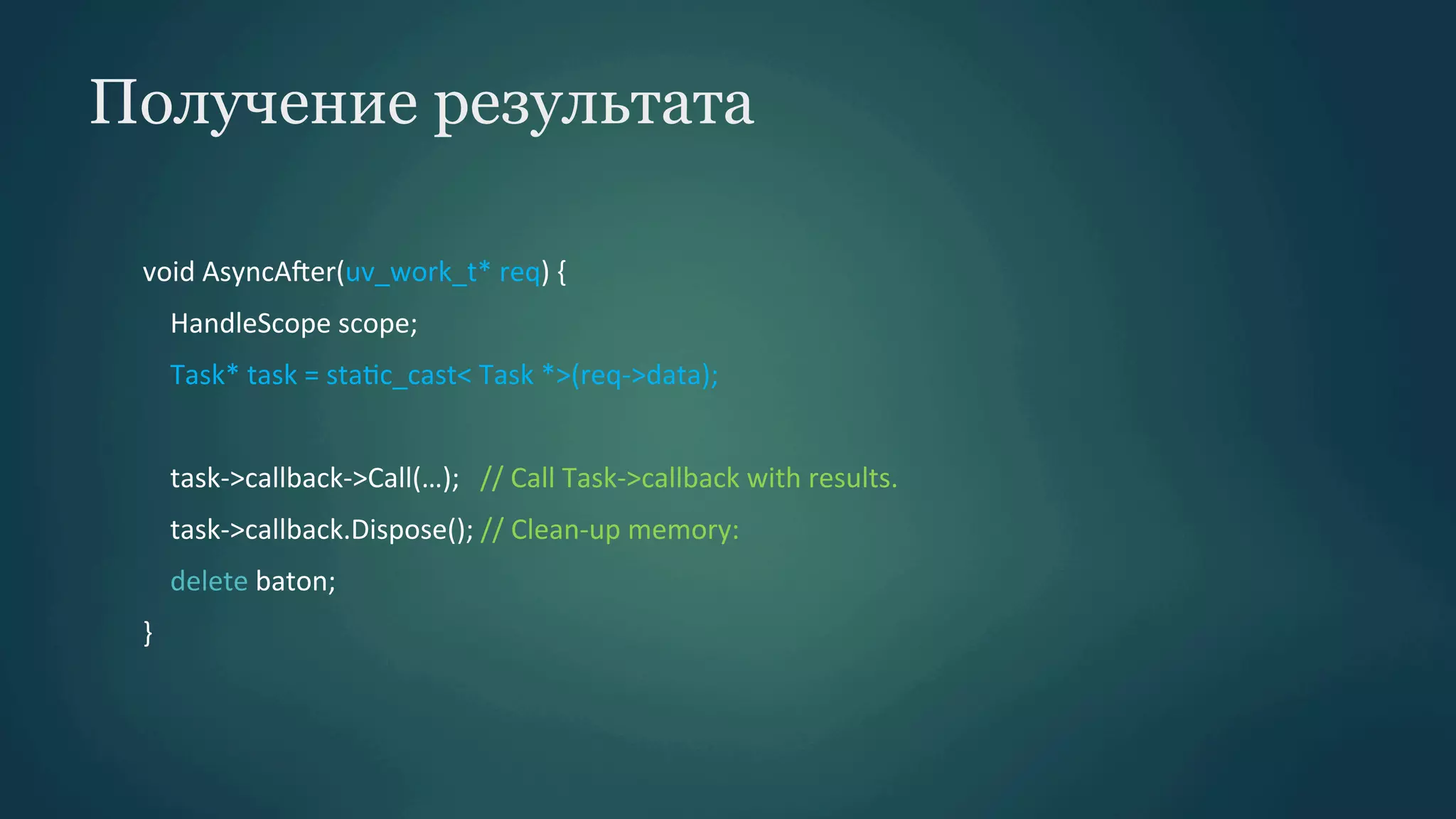 Получение результата

void AsyncAfter(uv_work_t* req) {
HandleScope scope;
Task* task = static_cast< Task *>(req->data);

task->callback->Call(…); // Call Task->callback with results.
task->callback.Dispose(); // Clean-up memory:
delete baton;
}